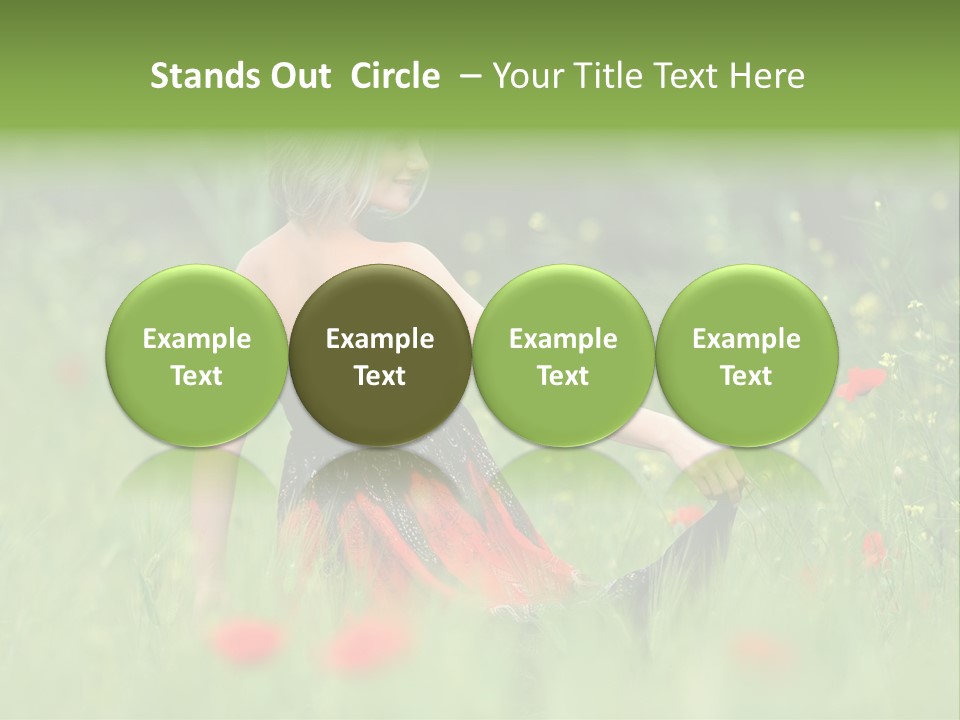 Stands Out Circle – Your Title Text Here

Example Text

Example Text

Example Text

Example Text